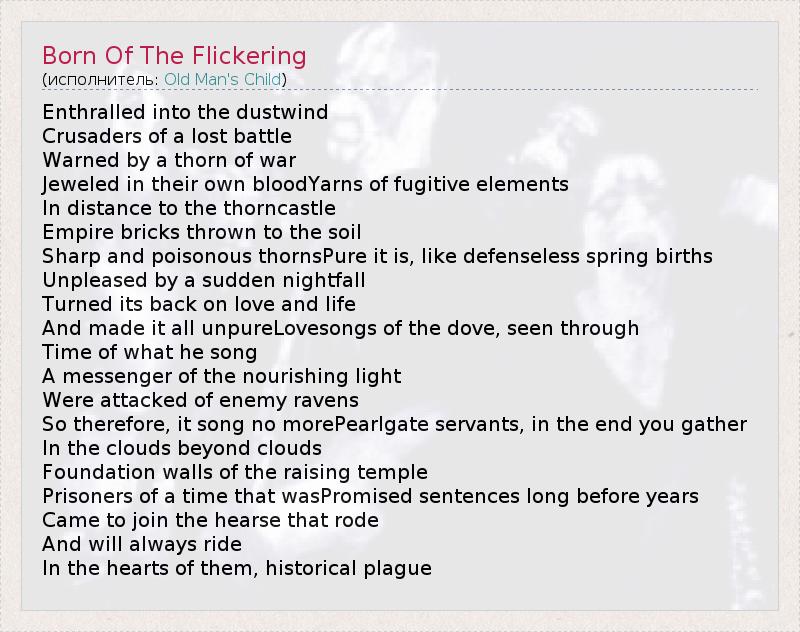 Born Of The Flickering
(исполнитель: Old Man's Child)

Enthralled into the dustwind
Crusaders of a lost battle
Warned by a thorn of war
Jeweled in their own bloodYarns of fugitive elements
In distance to the thorncastle
Empire bricks thrown to the soil
Sharp and poisonous thornsPure it is, like defenseless spring births
Unpleased by a sudden nightfall
Turned its back on love and life
And made it all unpureLovesongs of the dove, seen through
Time of what he song
A messenger of the nourishing light
Were attacked of enemy ravens
So therefore, it song no morePearlgate servants, in the end you gather
In the clouds beyond clouds
Foundation walls of the raising temple
Prisoners of a time that wasPromised sentences long before years
Came to join the hearse that rode
And will always ride
In the hearts of them, historical plague